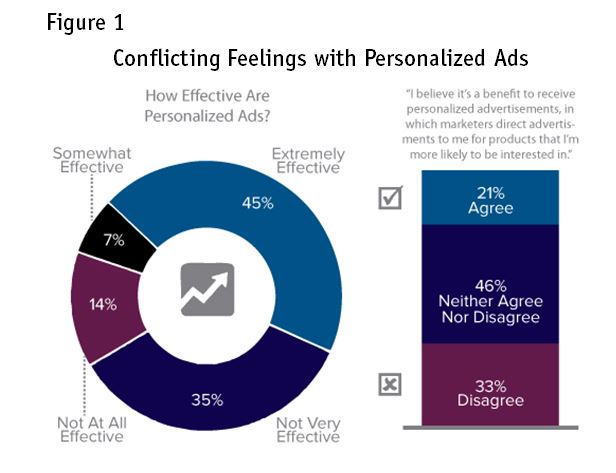 Figure 1

Conflicting Feelings with Personalized Ads

How Effective Are Personalized Ads?

Somewhat Effective

Extremely Effective

45%

7%

14%

35%

Not At All Effective

Not Very Effective

"I believe it's a benefit to receive personalized advertisements, in which marketers direct advertisments to me for products that I'm more likely to be interested in."

21% Agree

46% Neither Agree Nor Disagree

33% Disagree